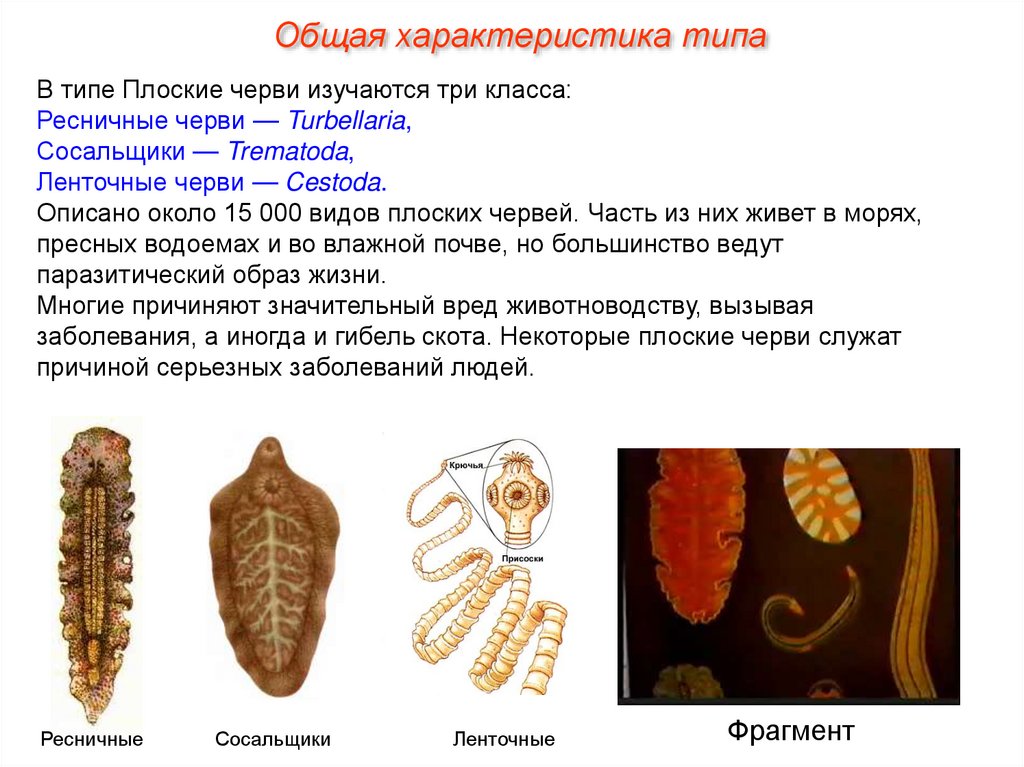 Общая характеристика типа

В типе Плоские черви изучаются три класса:
Ресничные черви — Turbellaria,
Сосальщики — Trematoda,
Ленточные черви — Cestoda.
Описано около 15 000 видов плоских червей. Часть из них живет в морях, пресных водоемах и во влажной почве, но большинство ведут паразитический образ жизни.
Многие причиняют значительный вред животноводству, вызывая заболевания, а иногда и гибель скота. Некоторые плоские черви служат причиной серьезных заболеваний людей.

Крючья

Присоски

Ресничные

Сосальщики

Ленточные

Фрагмент